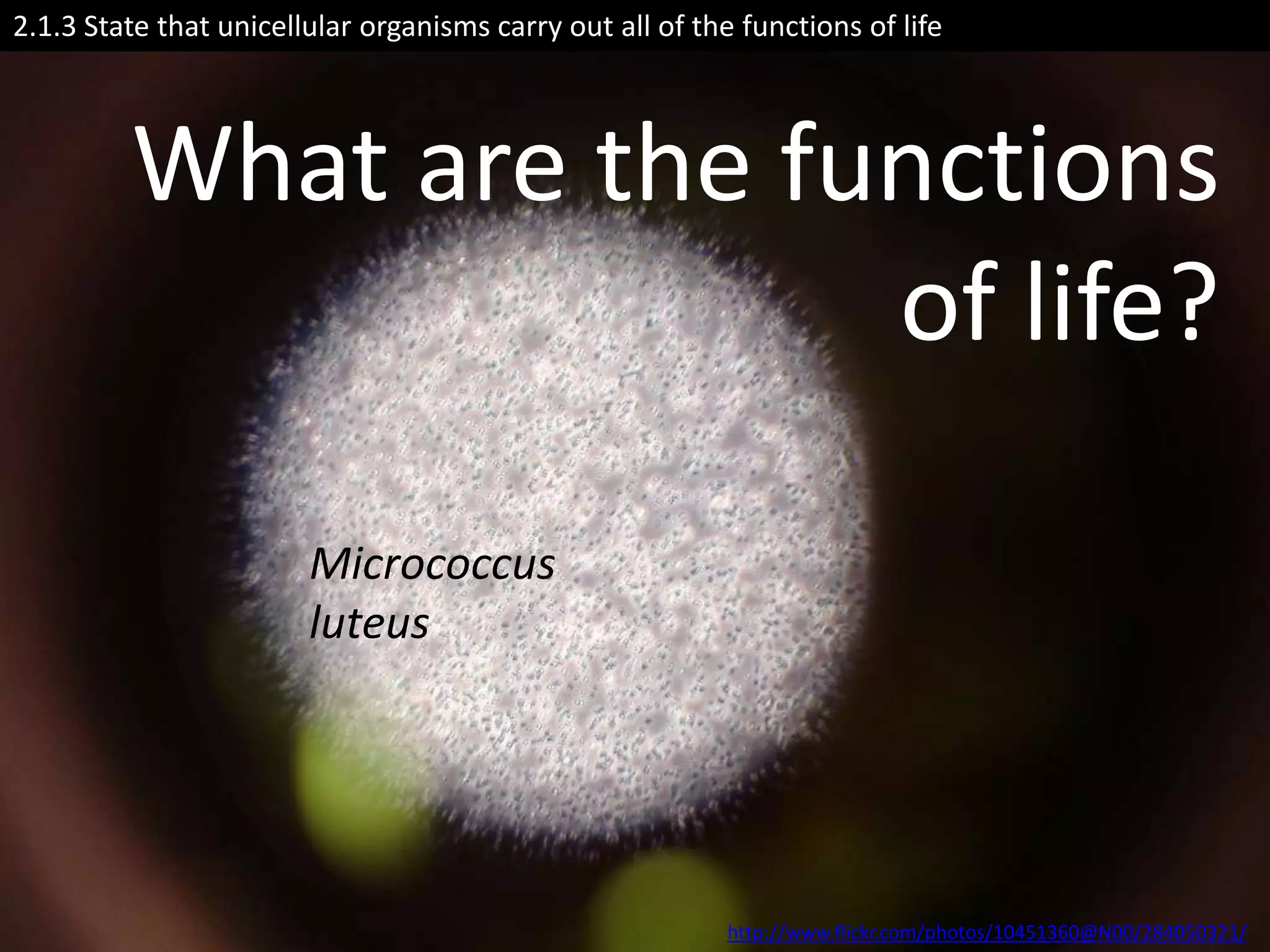 2.1.3 State that unicellular organisms carry out all of the functions of life

What are the functions of life?

Micrococcus luteus

http://www.flickr.com/photos/10451360@N00/284050321/